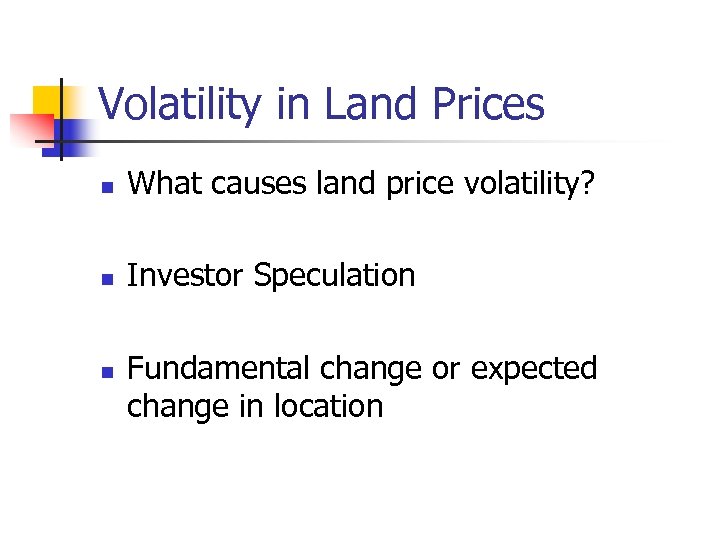 Volatility in Land Prices

- What causes land price volatility?

- Investor Speculation

- Fundamental change or expected change in location